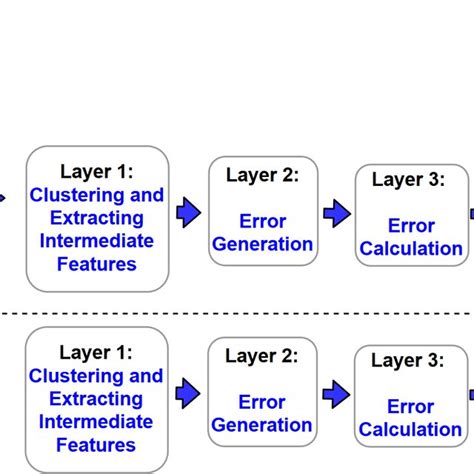 Layer 1:
Clustering and Extracting Intermediate Features

Layer 2:
Error Generation

Layer 3:
Error Calculation

Layer 1:
Clustering and Extracting Intermediate Features

Layer 2:
Error Generation

Layer 3:
Error Calculation